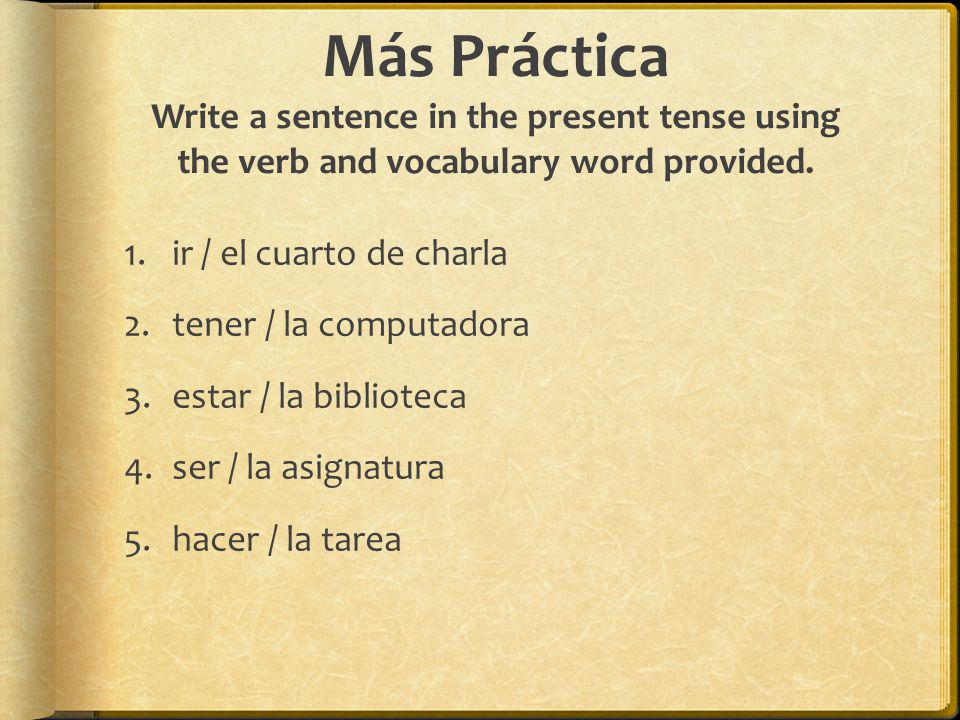 Más Práctica

Write a sentence in the present tense using the verb and vocabulary word provided.

1. ir / el cuarto de charla
2. tener / la computadora
3. estar / la biblioteca
4. ser / la asignatura
5. hacer / la tarea